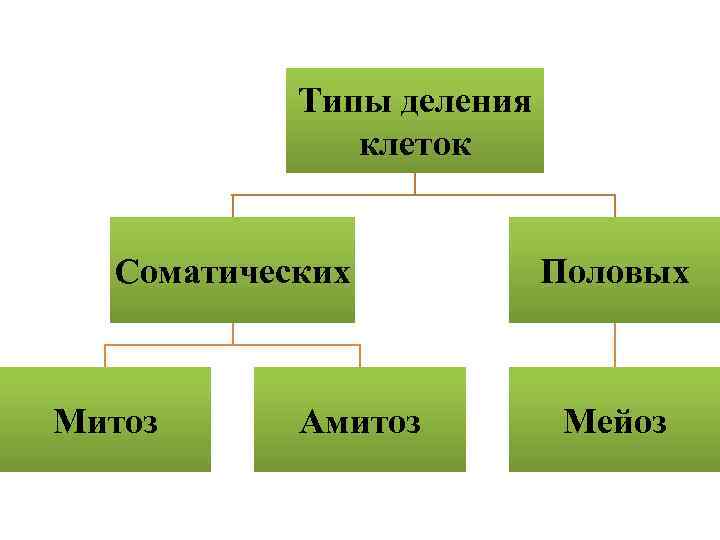 Типы деления клеток

Соматических

Половых

Митоз

Амитоз

Мейоз